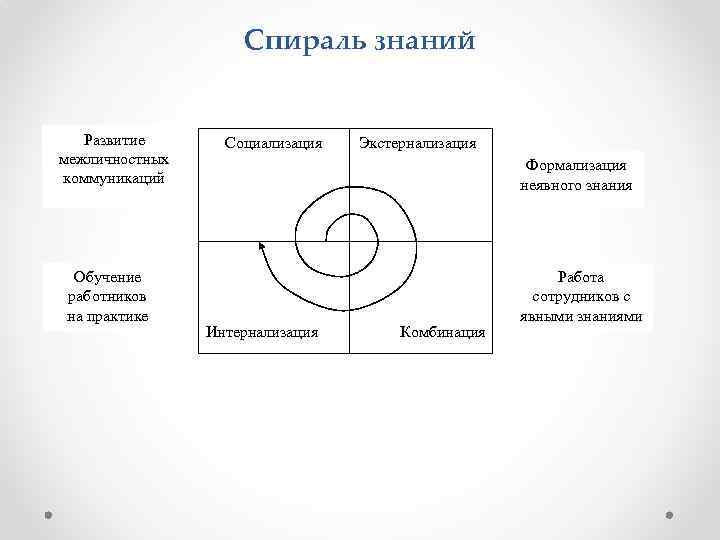 Спираль знаний

Развитие межличностных коммуникаций

Социализация

Экстернализация

Формализация неявного знания

Обучение работников на практике

Интернализация

Комбинация

Работа сотрудников с явными знаниями